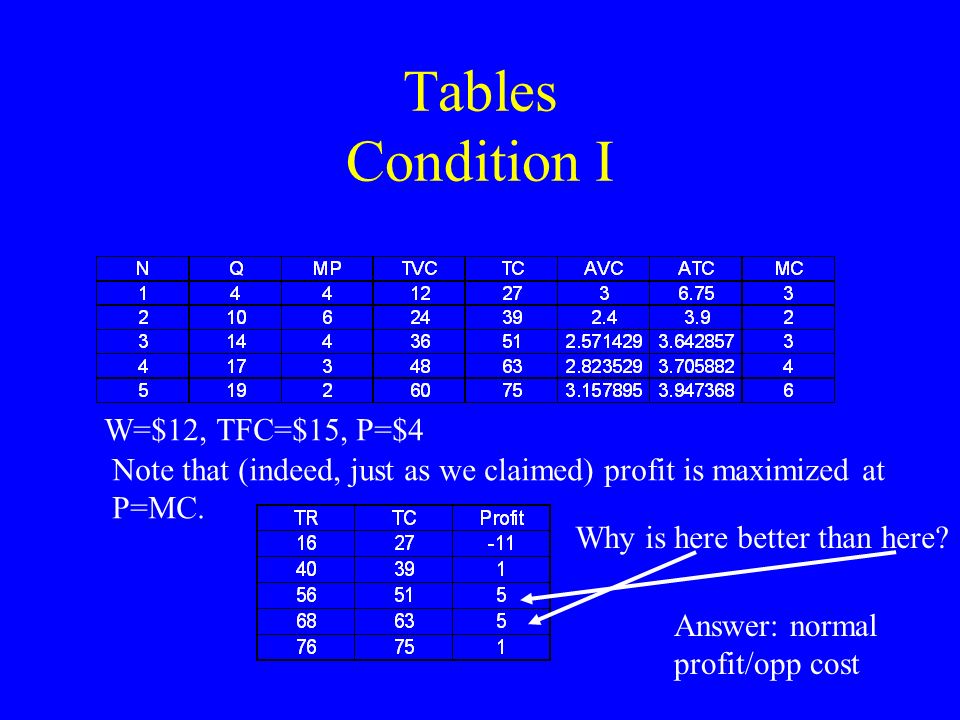 Tables
Condition I

| N | Q | MP | TVC | TC | AVC | ATC | MC |
|---|---|---|---|---|---|---|---|
| 1 | 4 | 4 | 12 | 27 | 3 | 6.75 | 3 |
| 2 | 10 | 6 | 24 | 39 | 2.4 | 3.9 | 2 |
| 3 | 14 | 4 | 36 | 51 | 2.571429 | 3.642857 | 3 |
| 4 | 17 | 3 | 48 | 63 | 2.823529 | 3.705882 | 4 |
| 5 | 19 | 2 | 60 | 75 | 3.157895 | 3.947368 | 6 |

W=\$12, TFC=\$15, P=\$4

Note that (indeed, just as we claimed) profit is maximized at P=MC.

| TR | TC | Profit |
|---|---|---|
| 16 | 27 | -11 |
| 40 | 39 | 1 |
| 56 | 51 | 5 |
| 68 | 63 | 5 |
| 76 | 75 | 1 |

Why is here better than here?

Answer: normal profit/opp cost